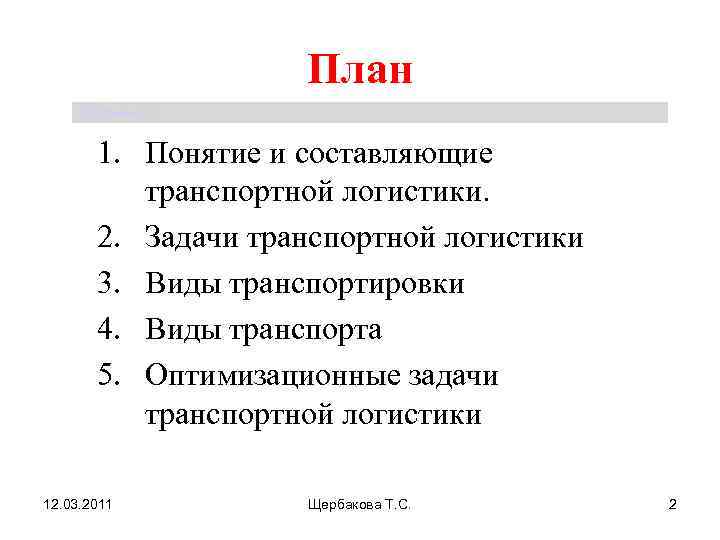 План

1. Понятие и составляющие транспортной логистики.
2. Задачи транспортной логистики
3. Виды транспортировки
4. Виды транспорта
5. Оптимизационные задачи транспортной логистики

12.03.2011

Щербакова Т.С.

2